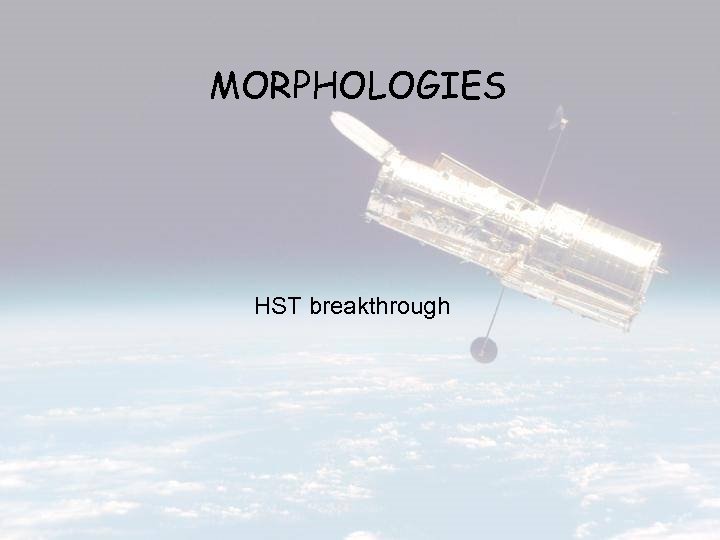 MORPHOLOGIES

HST breakthrough